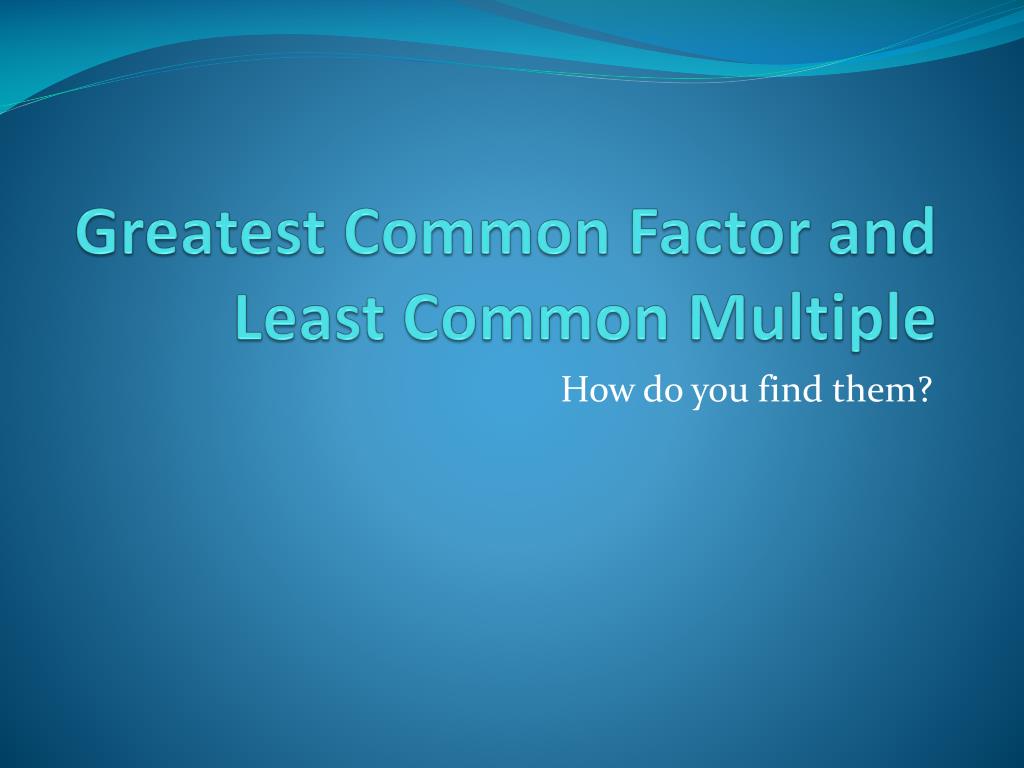 Greatest Common Factor and Least Common Multiple

How do you find them?